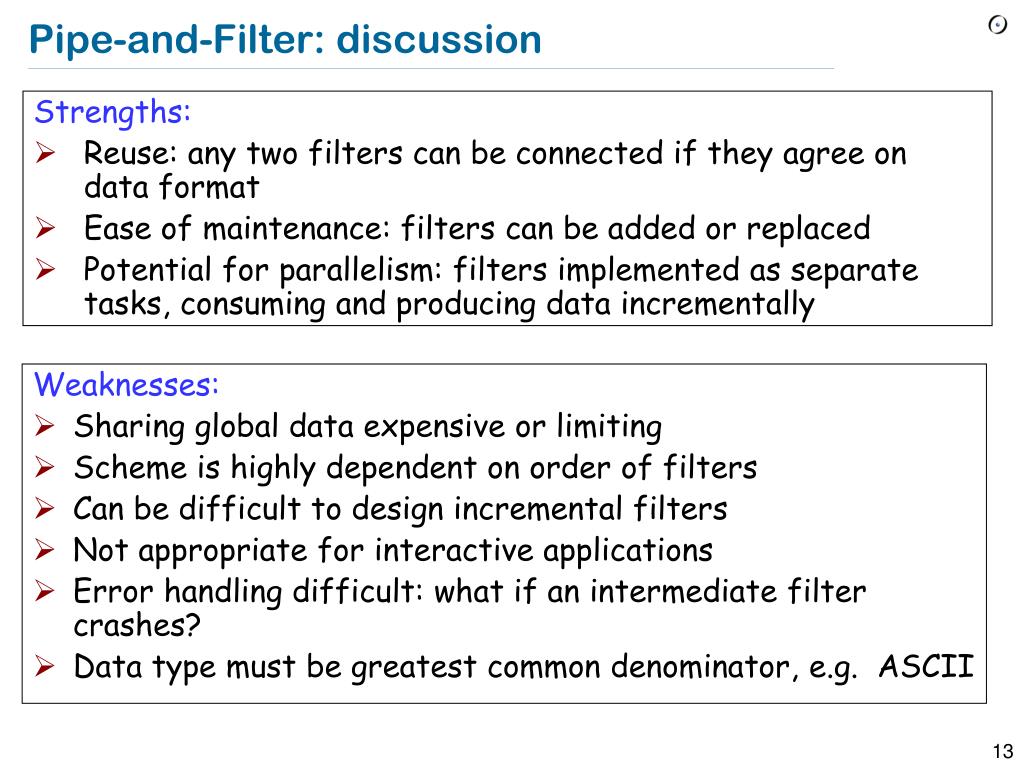 Pipe-and-Filter: discussion

Strengths:
➢ Reuse: any two filters can be connected if they agree on data format
➢ Ease of maintenance: filters can be added or replaced
➢ Potential for parallelism: filters implemented as separate tasks, consuming and producing data incrementally

Weaknesses:
➢ Sharing global data expensive or limiting
➢ Scheme is highly dependent on order of filters
➢ Can be difficult to design incremental filters
➢ Not appropriate for interactive applications
➢ Error handling difficult: what if an intermediate filter crashes?
➢ Data type must be greatest common denominator, e.g. ASCII

13